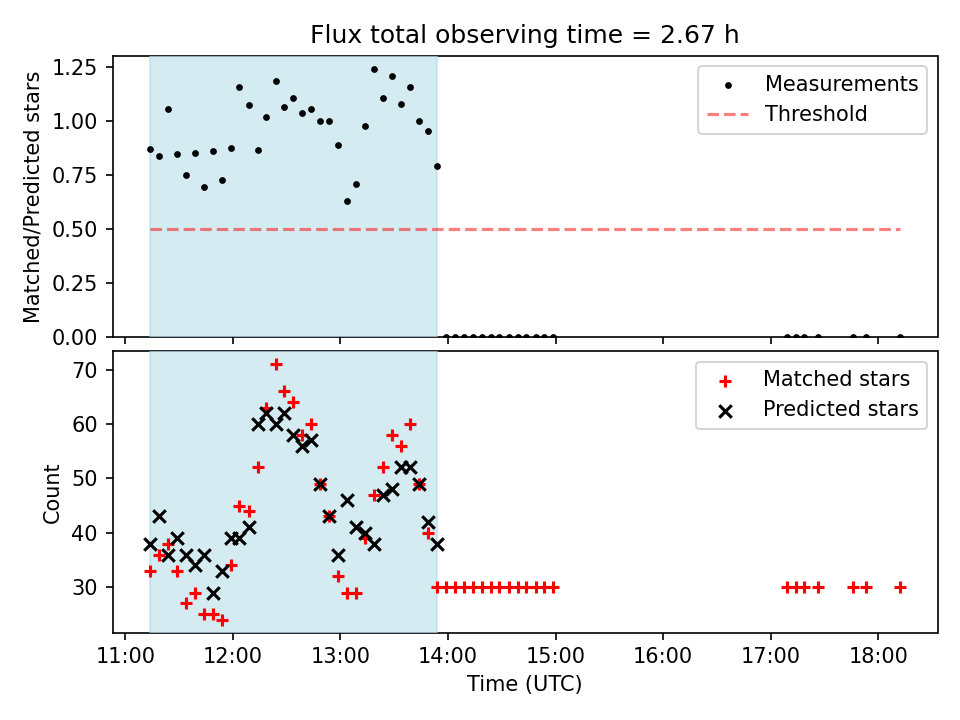 Flux total observing time = 2.67 h

Matched/Predicted stars

1.25
1.00
0.75
0.50
0.25
0.00

Measurements
Threshold

Count

70
60
50
40
30

Matched stars
Predicted stars

11:00 12:00 13:00 14:00 15:00 16:00 17:00 18:00

Time (UTC)